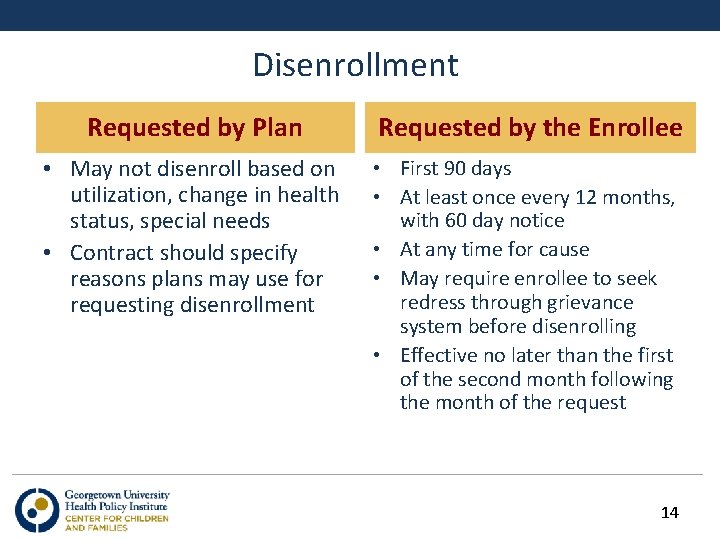 Disenrollment

Requested by Plan

• May not disenroll based on utilization, change in health status, special needs
• Contract should specify reasons plans may use for requesting disenrollment

Requested by the Enrollee

• First 90 days
• At least once every 12 months, with 60 day notice
• At any time for cause
• May require enrollee to seek redress through grievance system before disenrolling
• Effective no later than the first of the second month following the month of the request

Georgetown University
Health Policy Institute
CENTER FOR CHILDREN AND FAMILIES

14